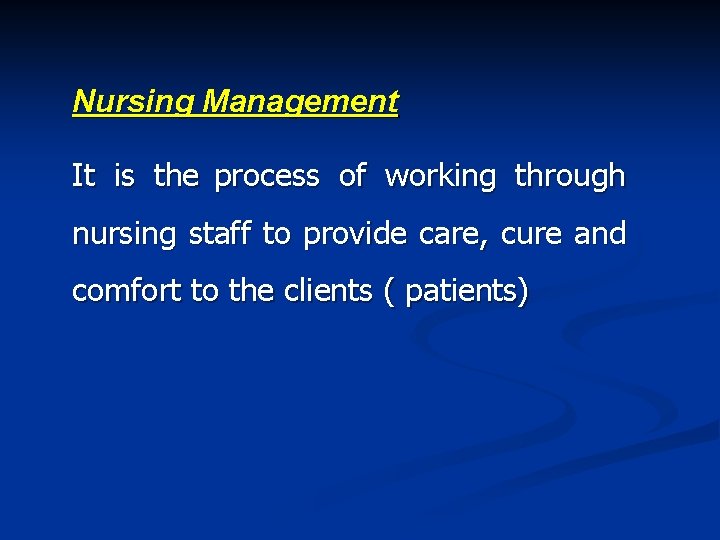 Nursing Management

It is the process of working through nursing staff to provide care, cure and comfort to the clients ( patients)